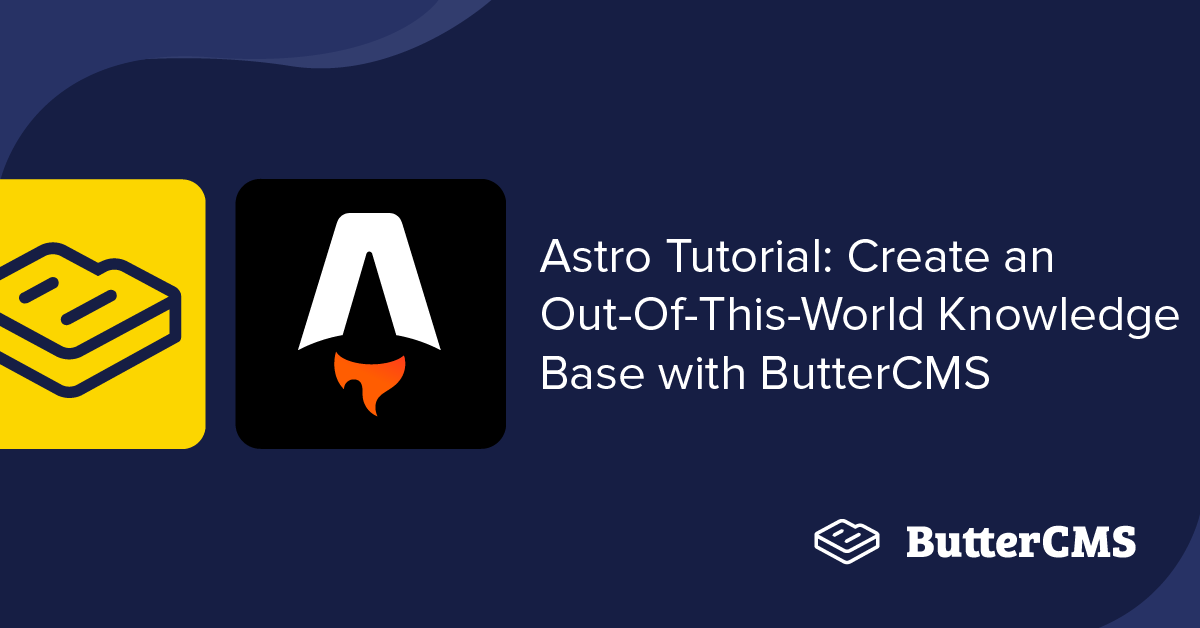 Astro Tutorial: Create an Out-Of-This-World Knowledge Base with ButterCMS

ButterCMS